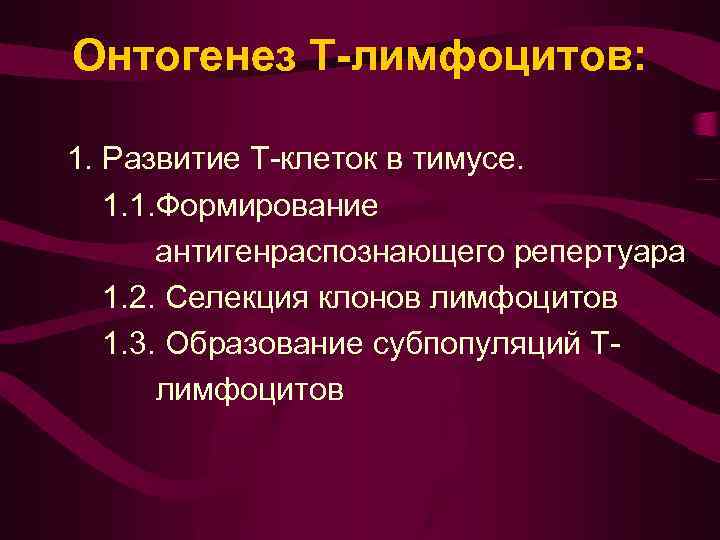 Онтогенез Т-лимфоцитов:

1. Развитие Т-клеток в тимусе.

1.1.Формирование антигенраспознающего репертуара

1.2. Селекция клонов лимфоцитов

1.3. Образование субпопуляций Т-лимфоцитов